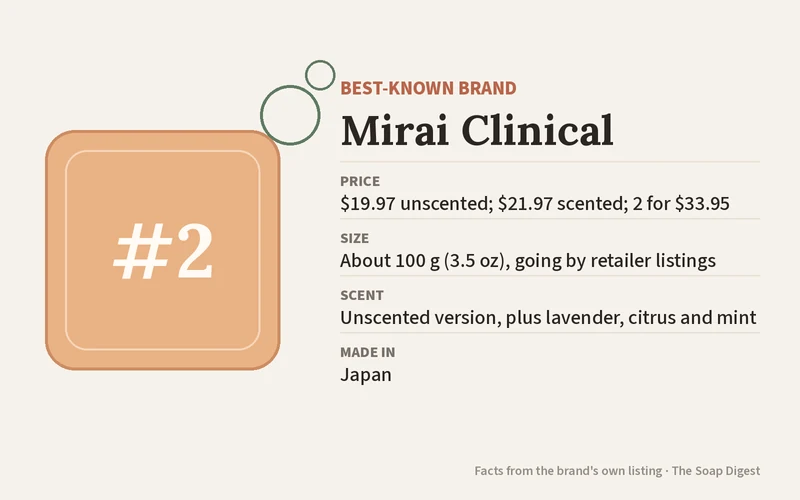 #2

BEST-KNOWN BRAND

Mirai Clinical

PRICE
\$19.97 unscented; \$21.97 scented; 2 for \$33.95

SIZE
About 100 g (3.5 oz), going by retailer listings

SCENT
Unscented version, plus lavender, citrus and mint

MADE IN
Japan

Facts from the brand's own listing · The Soap Digest